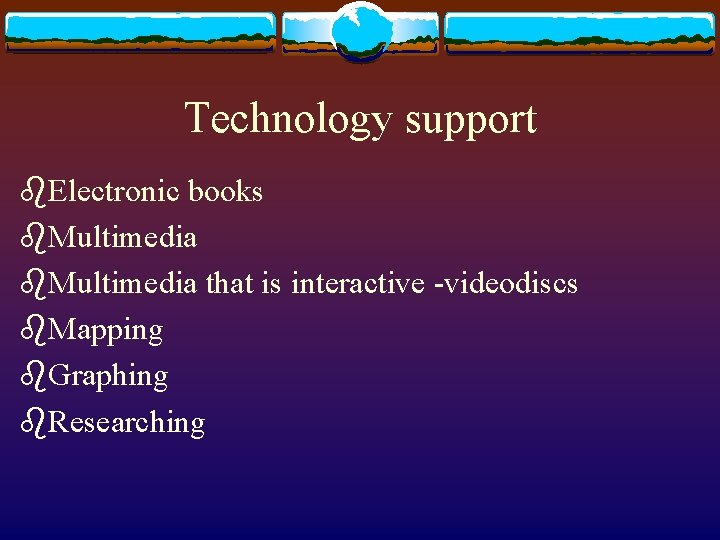 Technology support

♌Electronic books
♌Multimedia
♌Multimedia that is interactive -videodiscs
♌Mapping
♌Graphing
♌Researching